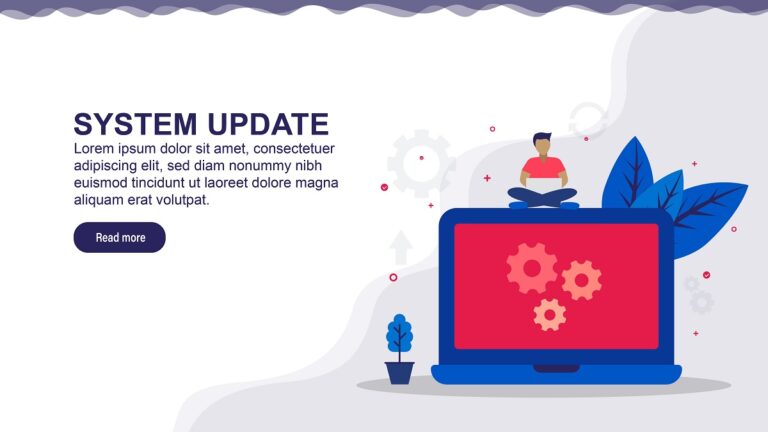 SYSTEM UPDATE

Lorem ipsum dolor sit amet, consectetuer adipiscing elit, sed diam nonummy nibh euismod tincidunt ut laoreet dolore magna aliquam erat volutpat.

Read more